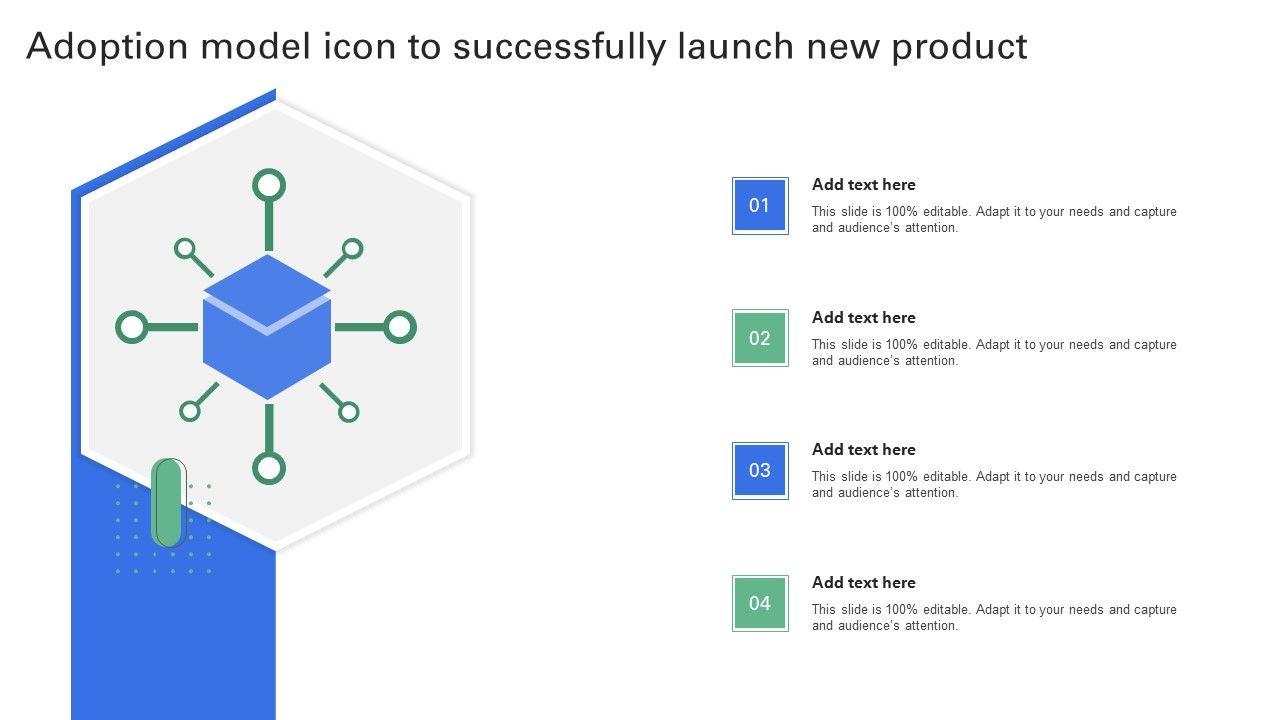 Adoption model icon to successfully launch new product

01

Add text here

This slide is 100% editable. Adapt it to your needs and capture and audience's attention.

02

Add text here

This slide is 100% editable. Adapt it to your needs and capture and audience's attention.

03

Add text here

This slide is 100% editable. Adapt it to your needs and capture and audience's attention.

04

Add text here

This slide is 100% editable. Adapt it to your needs and capture and audience's attention.